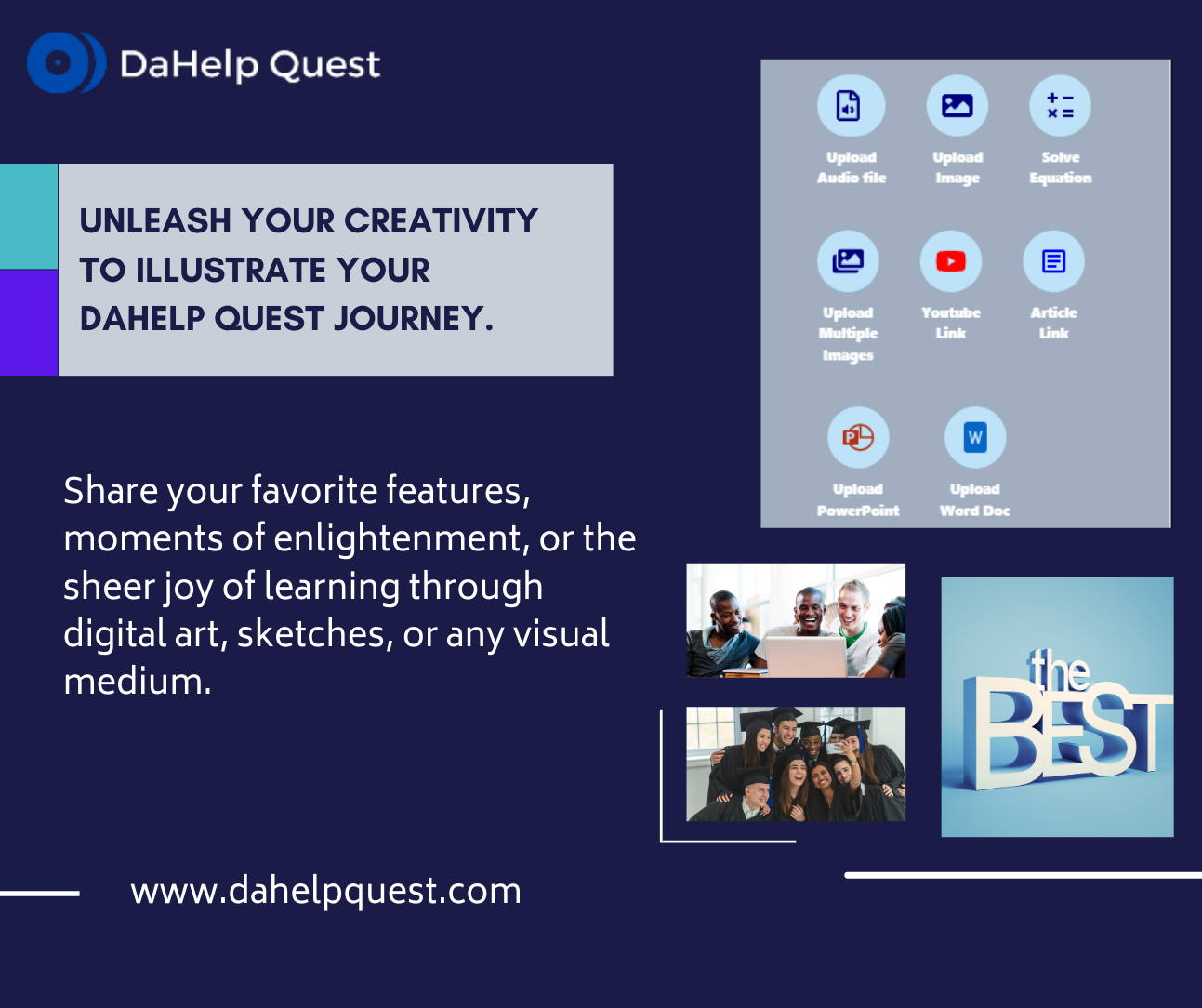 DaHelp Quest

UNLEASH YOUR CREATIVITY TO ILLUSTRATE YOUR DAHELP QUEST JOURNEY.

Share your favorite features, moments of enlightenment, or the sheer joy of learning through digital art, sketches, or any visual medium.

Upload Audio file
Upload Image
Solve Equation
Upload Multiple Images
Youtube Link
Article Link
Upload PowerPoint
Upload Word Doc

the BEST

www.dahelpquest.com